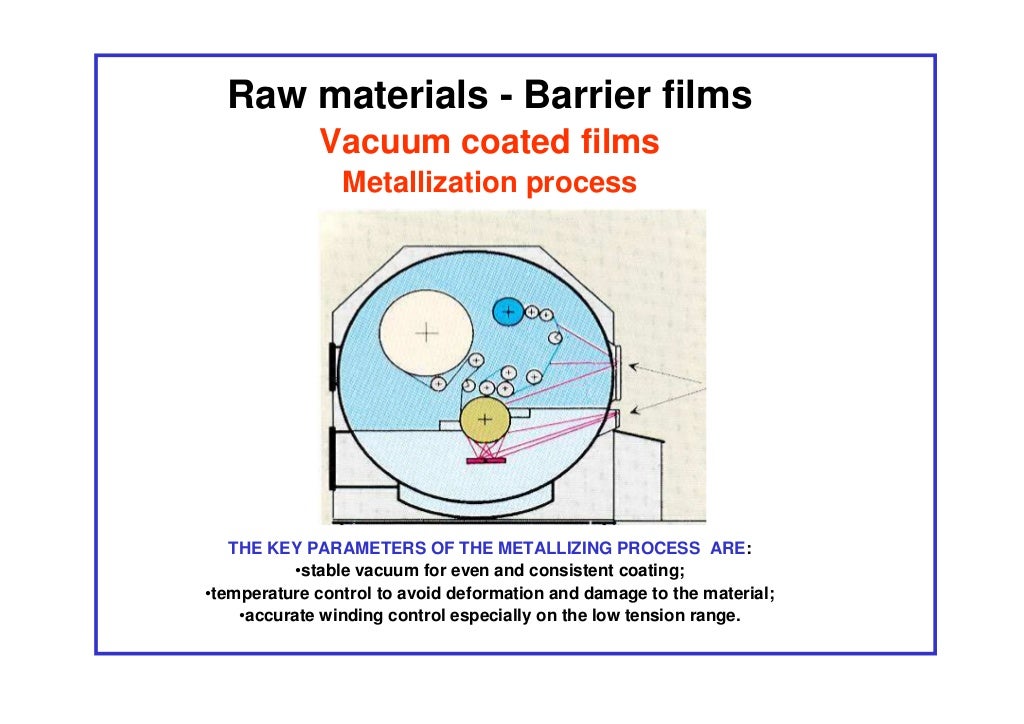 Raw materials - Barrier films
Vacuum coated films
Metallization process

THE KEY PARAMETERS OF THE METALLIZING PROCESS ARE:
•stable vacuum for even and consistent coating;
•temperature control to avoid deformation and damage to the material;
•accurate winding control especially on the low tension range.